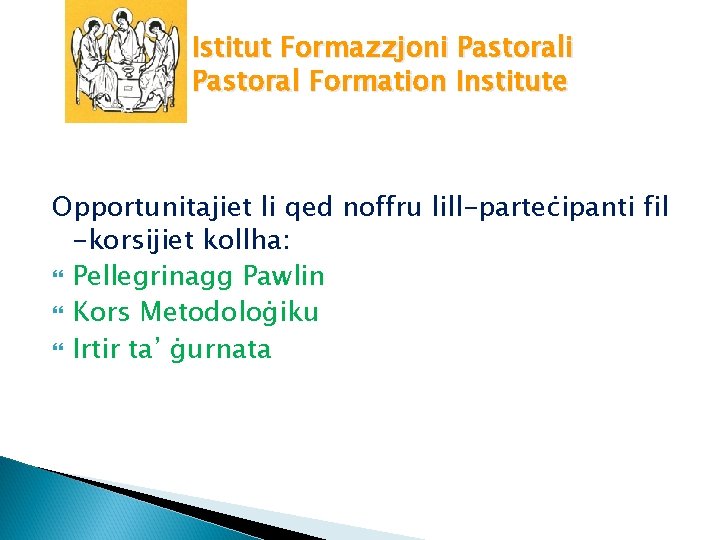 Istitut Formazzjoni Pastorali
Pastoral Formation Institute

Opportunitajiet li qed noffru lill-parteċipanti fil-korsijiet kollha:
Pellegrinagg Pawlin
Kors Metodoloġiku
Irtir ta' ġurnata